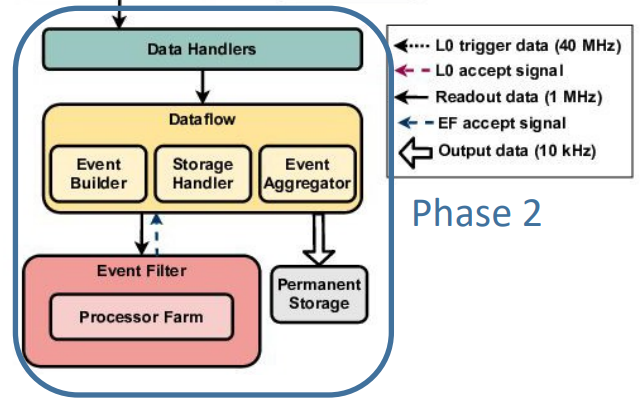 Data Handlers

Dataflow

Event Builder

Storage Handler

Event Aggregator

Event Filter

Processor Farm

Permanent Storage

L0 trigger data (40 MHz)
L0 accept signal
Readout data (1 MHz)
EF accept signal
Output data (10 kHz)

Phase 2